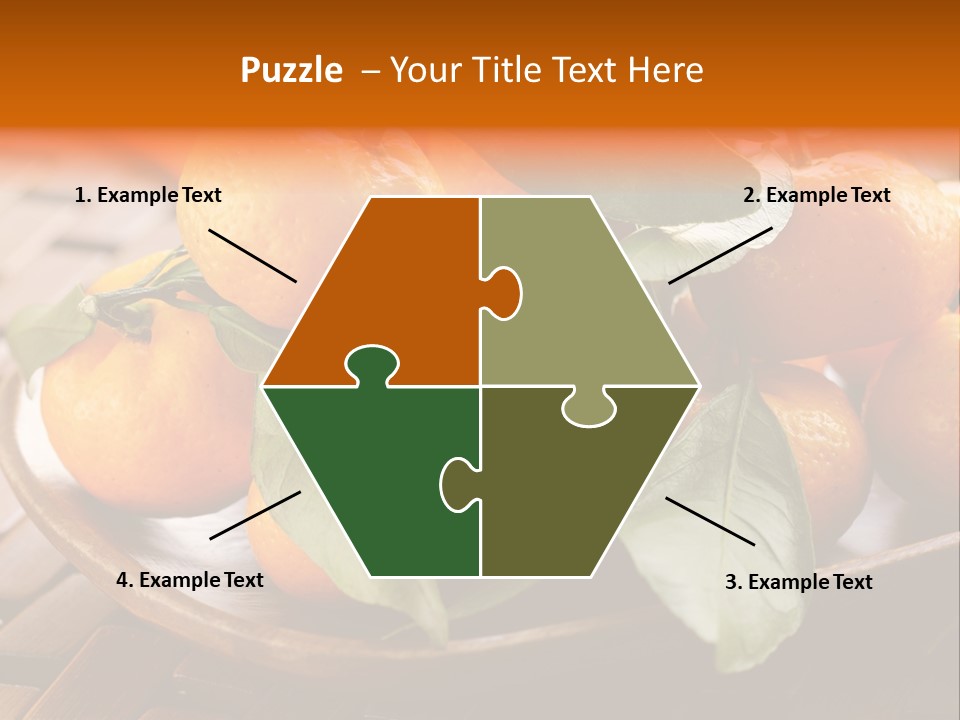 Puzzle – Your Title Text Here

1. Example Text

2. Example Text

4. Example Text

3. Example Text